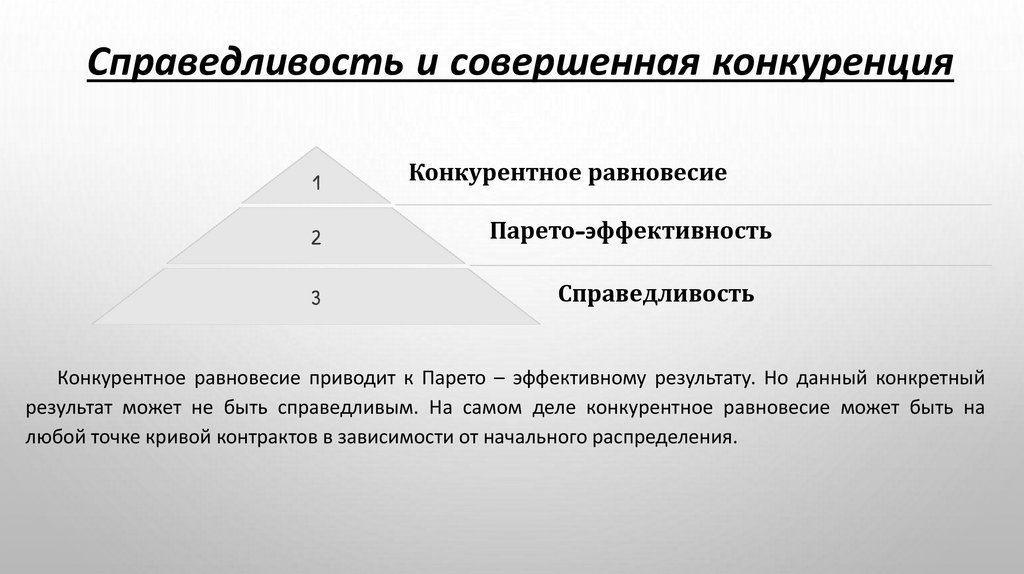 Справедливость и совершенная конкуренция

1

Конкурентное равновесие

2

Парето-эффективность

3

Справедливость

Конкурентное равновесие приводит к Парето – эффективному результату. Но данный конкретный результат может не быть справедливым. На самом деле конкурентное равновесие может быть на любой точке кривой контрактов в зависимости от начального распределения.